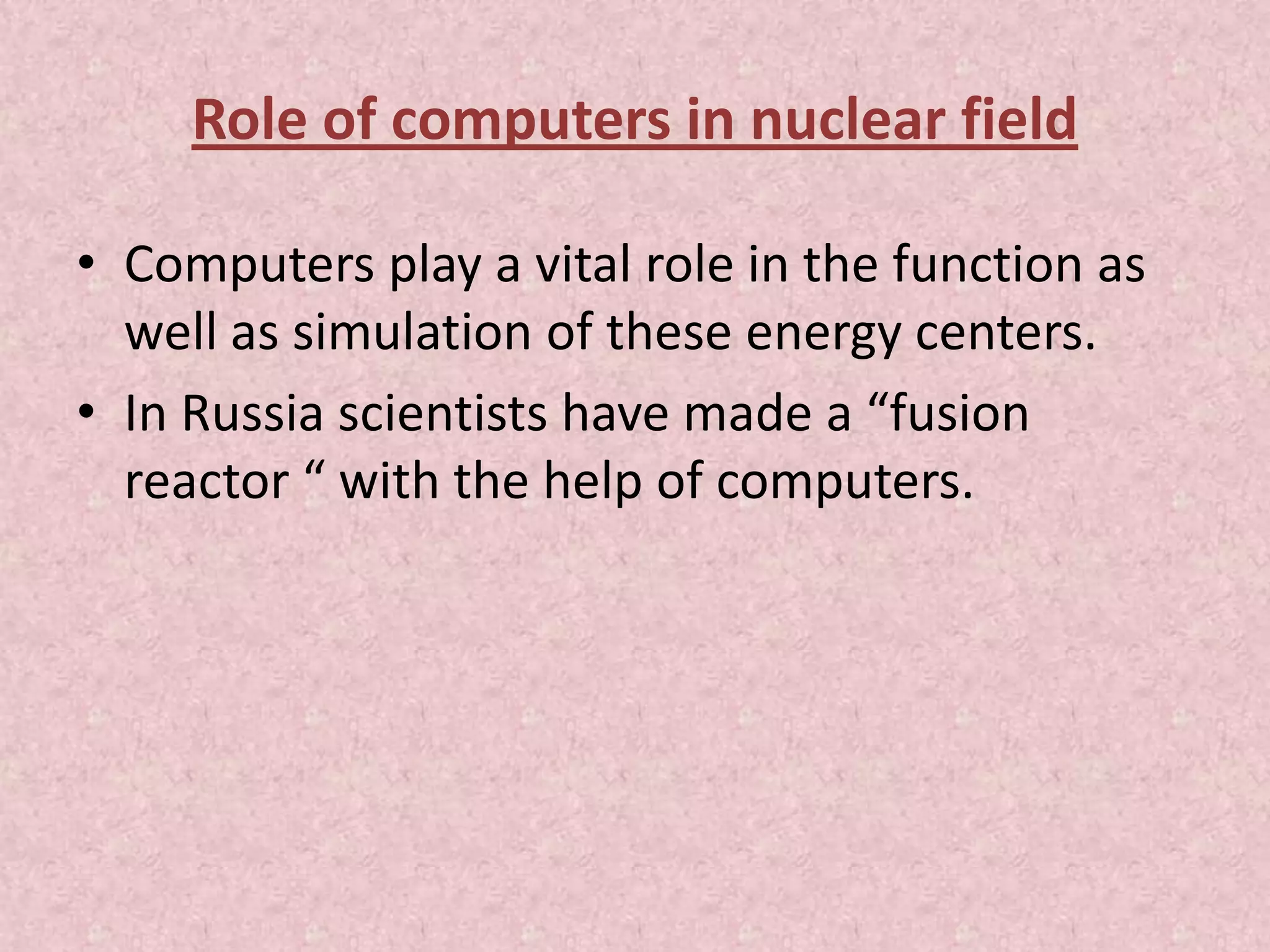 Role of computers in nuclear field

• Computers play a vital role in the function as well as simulation of these energy centers.
• In Russia scientists have made a “fusion reactor “ with the help of computers.